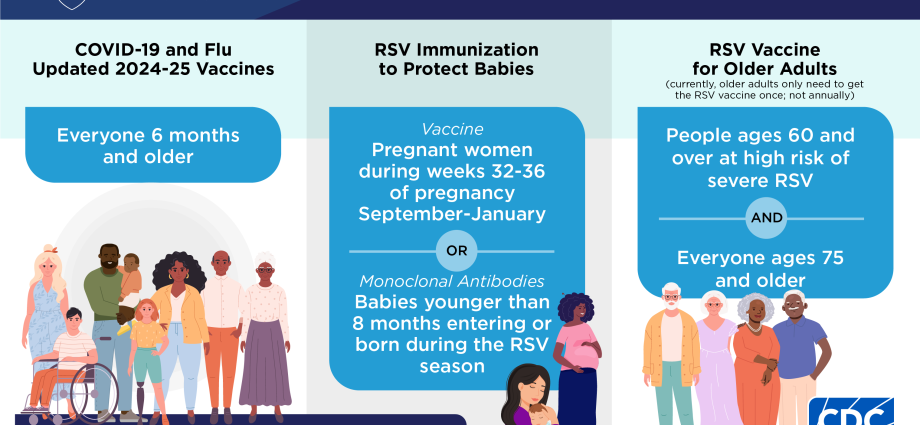 COVID-19 and Flu Updated 2024-25 Vaccines

Everyone 6 months and older

RSV Immunization to Protect Babies

Vaccine
Pregnant women during weeks 32-36 of pregnancy September-January

OR

Monoclonal Antibodies
Babies younger than 8 months entering or born during the RSV season

RSV Vaccine for Older Adults
(currently, older adults only need to get the RSV vaccine once; not annually)

People ages 60 and over at high risk of severe RSV

AND

Everyone ages 75 and older

CDC